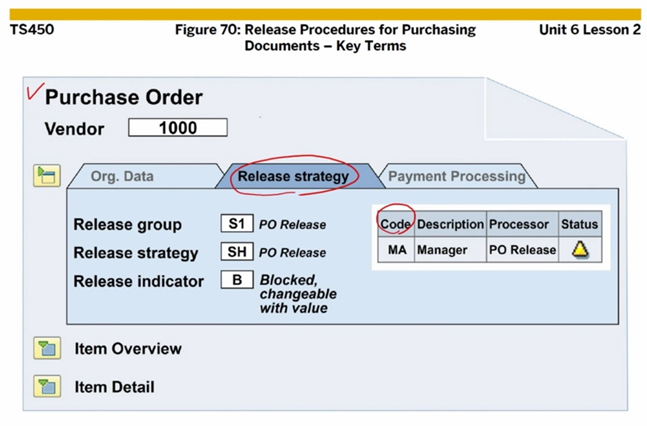 TS450

Figure 70: Release Procedures for Purchasing Documents – Key Terms

Unit 6 Lesson 2

Purchase Order

Vendor 1000

Org. Data

Release strategy

Payment Processing

Release group S1 PO Release

Release strategy SH PO Release

Release indicator B Blocked, changeable with value

| Code | Description | Processor | Status |
|---|---|---|---|
| MA | Manager | PO Release | |

Item Overview

Item Detail